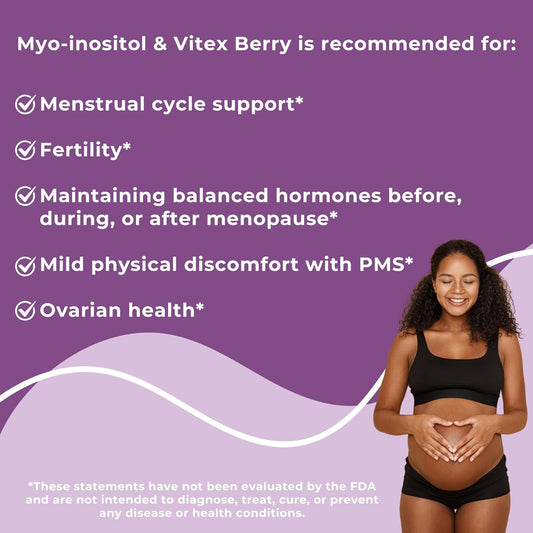 Myo-inositol & Vitex Berry is recommended for:

Menstrual cycle support*

Fertility*

Maintaining balanced hormones before, during, or after menopause*

Mild physical discomfort with PMS*

Ovarian health*

*These statements have not been evaluated by the FDA and are not intended to diagnose, treat, cure, or prevent any disease or health conditions.